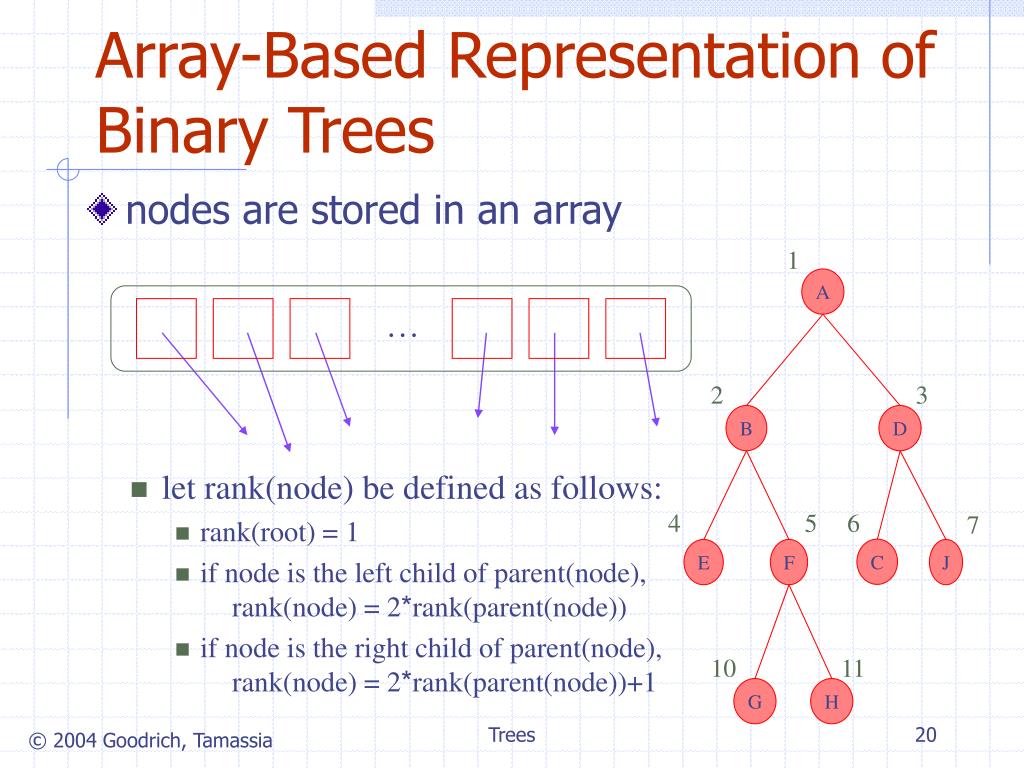 Array-Based Representation of Binary Trees

nodes are stored in an array

…

let rank(node) be defined as follows:

rank(root) = 1

if node is the left child of parent(node), rank(node) = 2*rank(parent(node))

if node is the right child of parent(node), rank(node) = 2*rank(parent(node))+1

1
A
2
B
3
D
4
E
5
F
6
C
7
J
10
G
11
H

© 2004 Goodrich, Tamassia

Trees

20